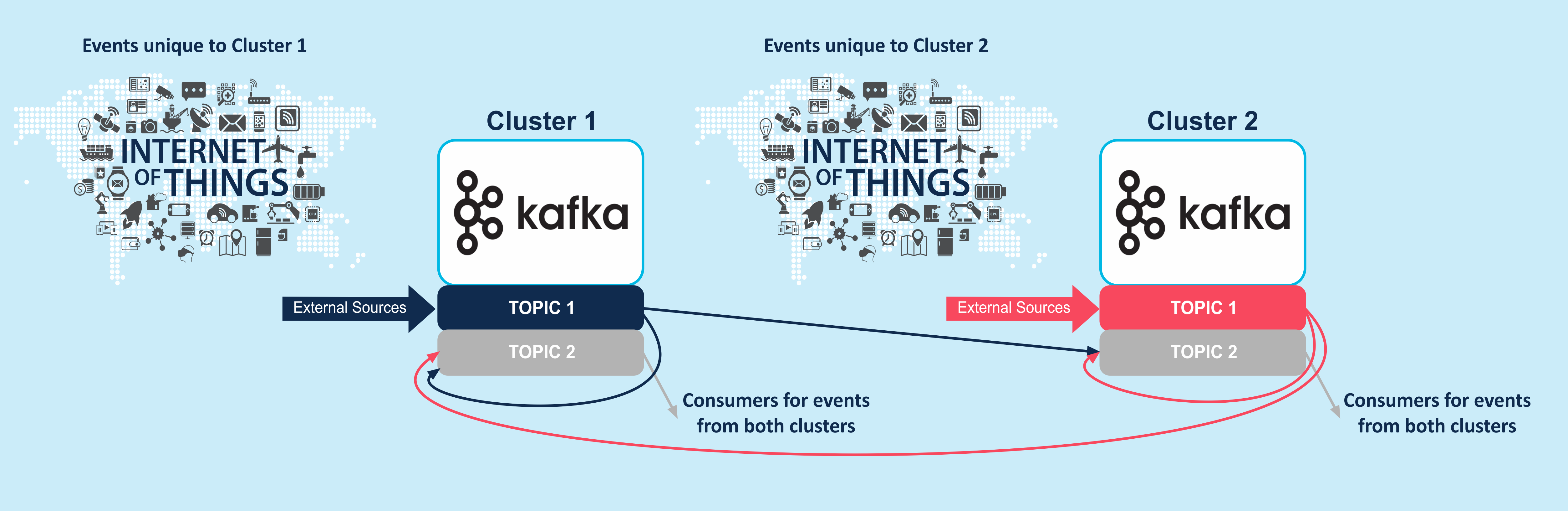 Events unique to Cluster 1

INTERNET OF THINGS

Cluster 1

kafka

External Sources

TOPIC 1

TOPIC 2

Consumers for events from both clusters

Events unique to Cluster 2

INTERNET OF THINGS

Cluster 2

kafka

External Sources

TOPIC 1

TOPIC 2

Consumers for events from both clusters